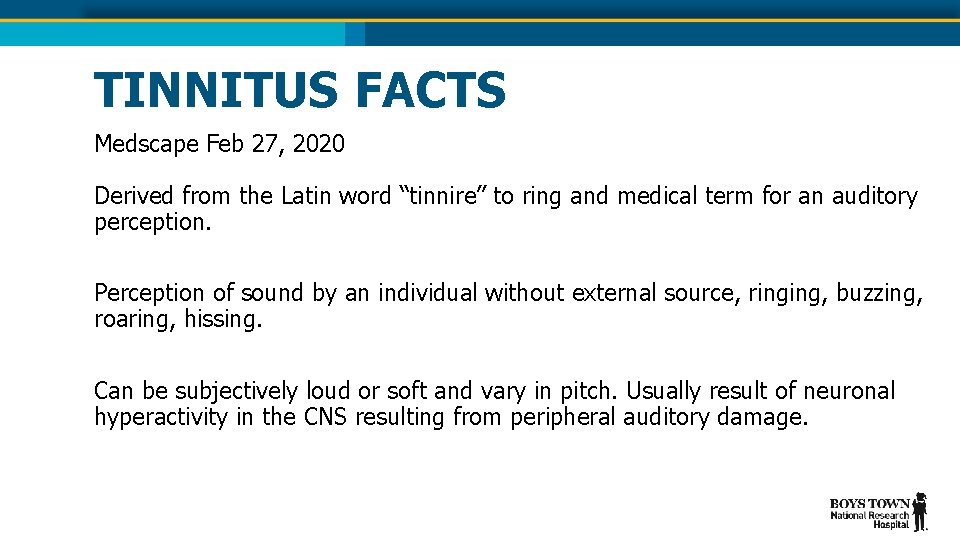 TINNITUS FACTS

Medscape Feb 27, 2020

Derived from the Latin word “tinnire” to ring and medical term for an auditory perception.

Perception of sound by an individual without external source, ringing, buzzing, roaring, hissing.

Can be subjectively loud or soft and vary in pitch. Usually result of neuronal hyperactivity in the CNS resulting from peripheral auditory damage.

BOYS TOWN
National Research Hospital